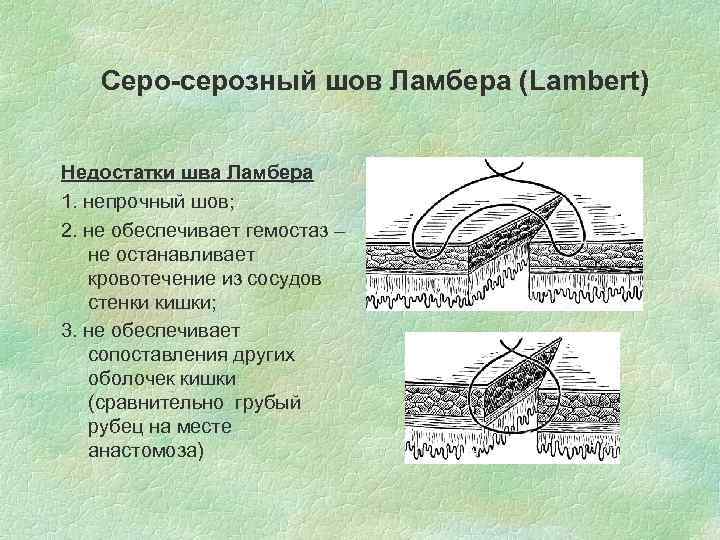 Серо-серозный шов Ламбера (Lambert)

Недостатки шва Ламбера

1. непрочный шов;

2. не обеспечивает гемостаз – не останавливает кровотечение из сосудов стенки кишки;

3. не обеспечивает сопоставления других оболочек кишки (сравнительно грубый рубец на месте анастомоза)